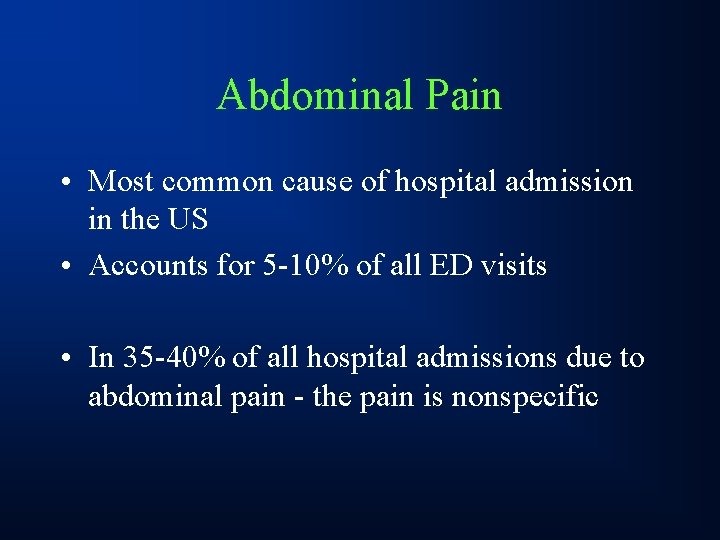 Abdominal Pain

• Most common cause of hospital admission in the US

• Accounts for 5-10% of all ED visits

• In 35-40% of all hospital admissions due to abdominal pain - the pain is nonspecific